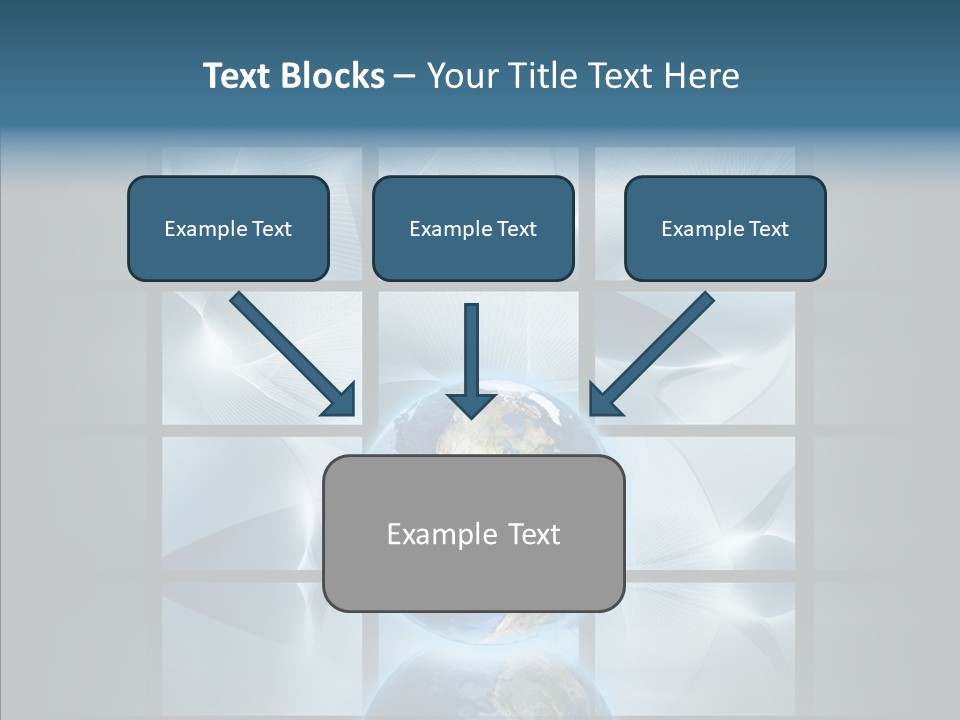 Text Blocks – Your Title Text Here

Example Text

Example Text

Example Text

Example Text